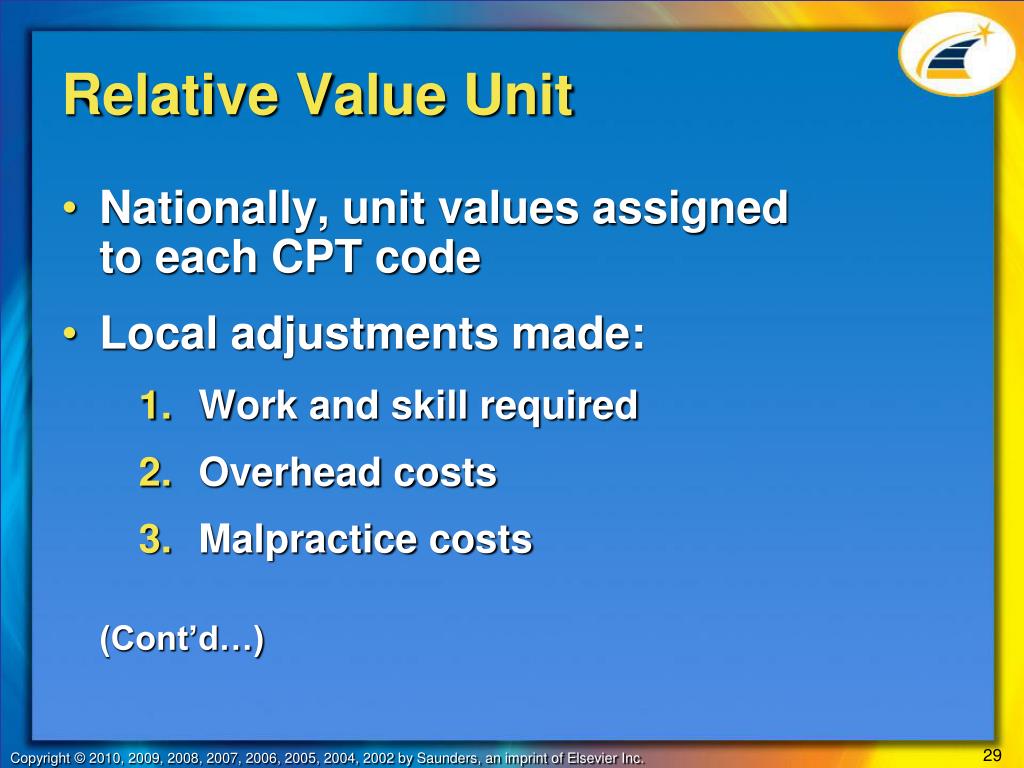 Relative Value Unit

• Nationally, unit values assigned to each CPT code
• Local adjustments made:
1. Work and skill required
2. Overhead costs
3. Malpractice costs

(Cont'd…)

Copyright © 2010, 2009, 2008, 2007, 2006, 2005, 2004, 2002 by Saunders, an imprint of Elsevier Inc.

29